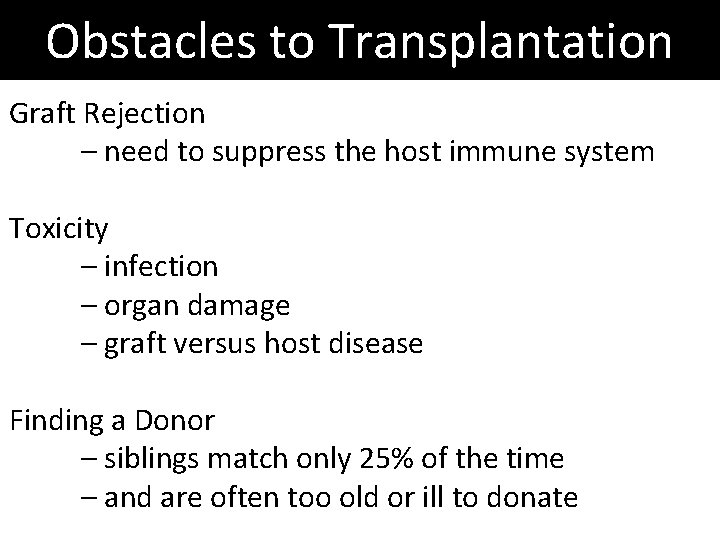 Obstacles to Transplantation

Graft Rejection
– need to suppress the host immune system

Toxicity
– infection
– organ damage
– graft versus host disease

Finding a Donor
– siblings match only 25% of the time
– and are often too old or ill to donate